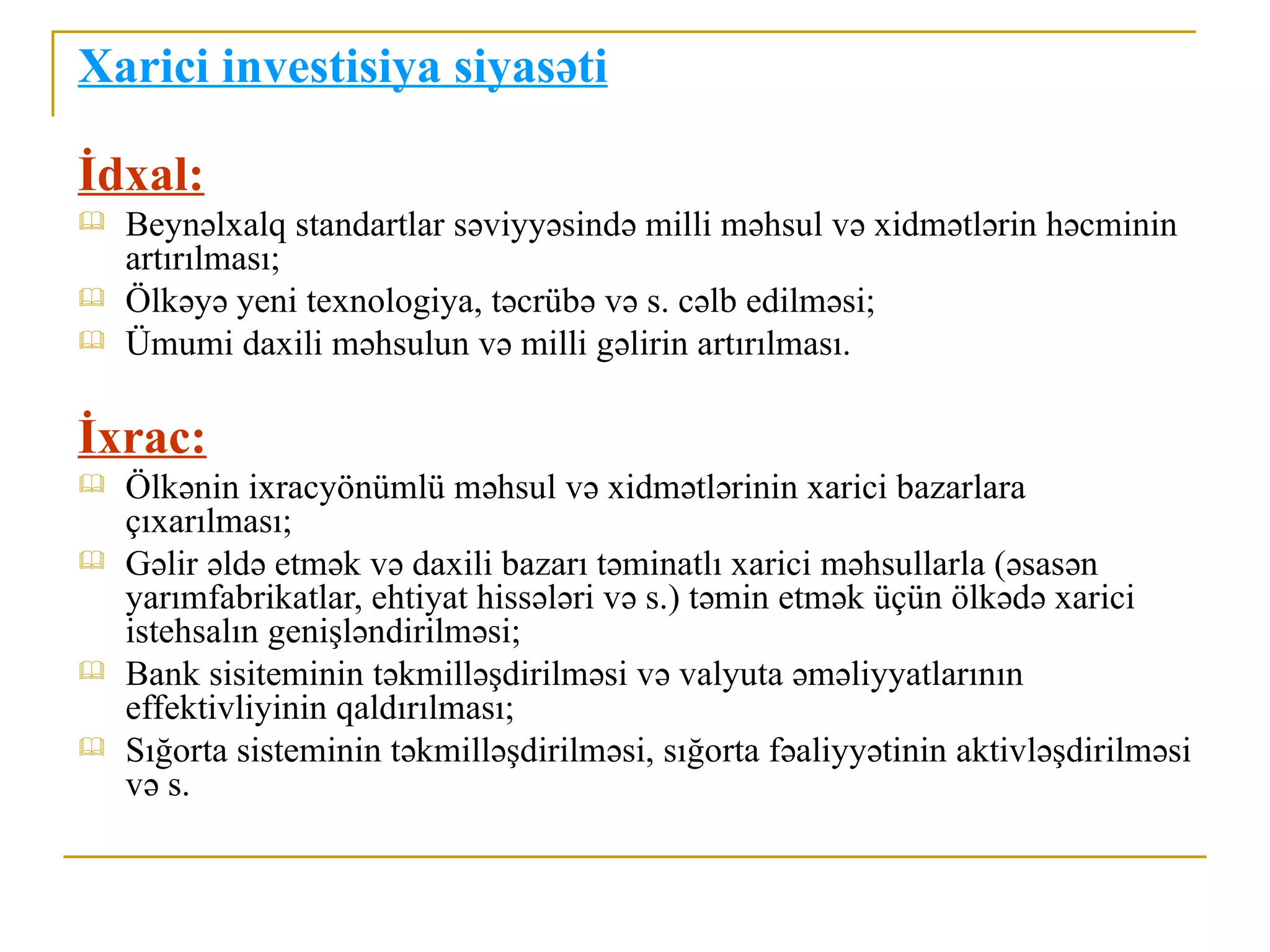 Xarici investisiya siyasəti

İdxal:

Beynəlxalq standartlar səviyyəsində milli məhsul və xidmətlərin həcminin artırılması;
Ölkəyə yeni texnologiya, təcrübə və s. cəlb edilməsi;
Ümumi daxili məhsulun və milli gəlirin artırılması.

İxrac:

Ölkənin ixracyönümlü məhsul və xidmətlərinin xarici bazarlara çıxarılması;
Gəlir əldə etmək və daxili bazarı təminatlı xarici məhsullarla (əsasən yarımfabrikatlar, ehtiyat hissələri və s.) təmin etmək üçün ölkədə xarici istehsalın genişləndirilməsi;
Bank sisiteminin təkmilləşdirilməsi və valyuta əməliyyatlarının effektivliyinin qaldırılması;
Sığorta sisteminin təkmilləşdirilməsi, sığorta fəaliyyətinin aktivləşdirilməsi və s.